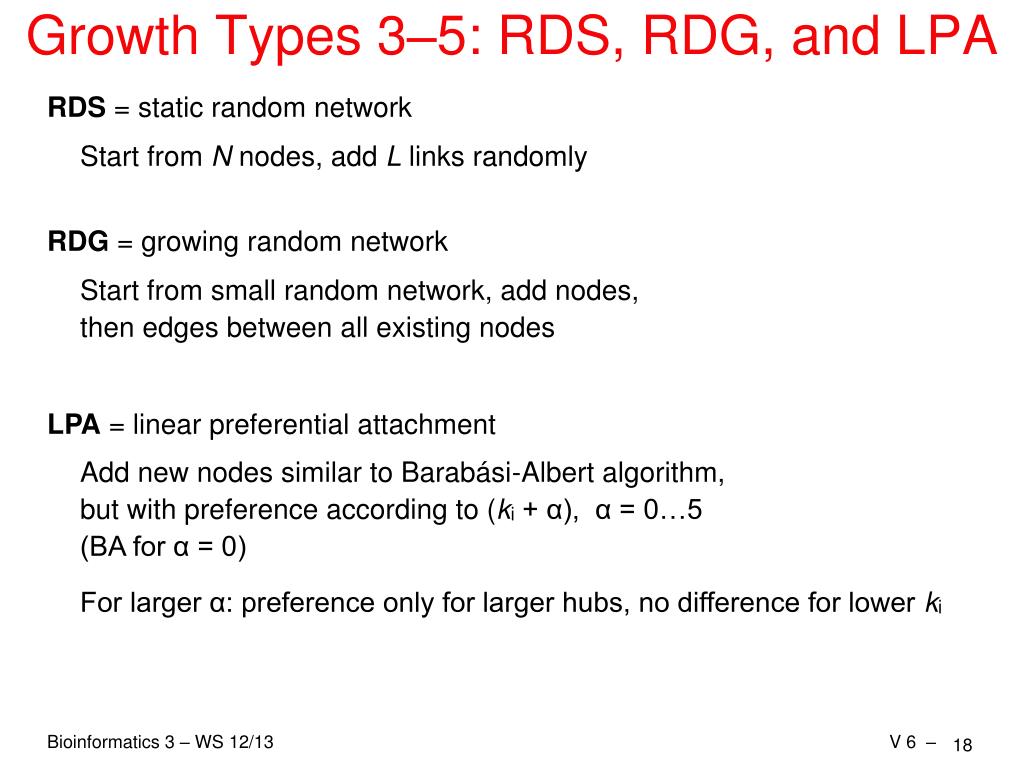 Growth Types 3–5: RDS, RDG, and LPA

RDS = static random network

Start from $N$ nodes, add $L$ links randomly

RDG = growing random network

Start from small random network, add nodes, then edges between all existing nodes

LPA = linear preferential attachment

Add new nodes similar to Barabási-Albert algorithm, but with preference according to ($k_i$ + α), α = 0…5 (BA for α = 0)

For larger α: preference only for larger hubs, no difference for lower $k_i$

Bioinformatics 3 – WS 12/13

V 6 – 18